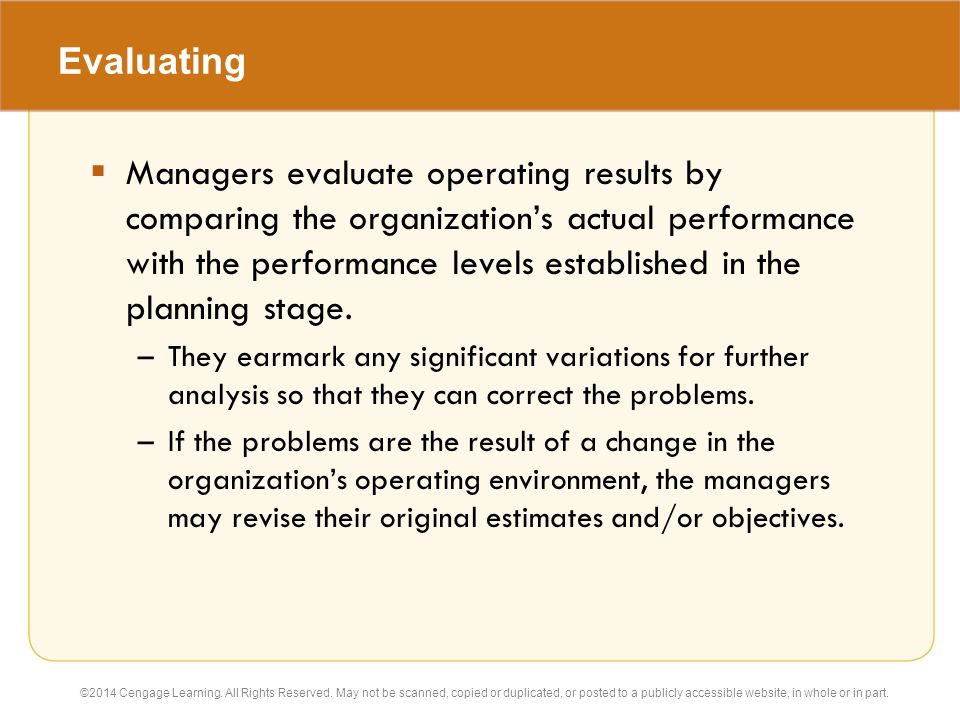 Evaluating

▪ Managers evaluate operating results by comparing the organization's actual performance with the performance levels established in the planning stage.

– They earmark any significant variations for further analysis so that they can correct the problems.

– If the problems are the result of a change in the organization's operating environment, the managers may revise their original estimates and/or objectives.

©2014 Cengage Learning. All Rights Reserved. May not be scanned, copied or duplicated, or posted to a publicly accessible website, in whole or in part.